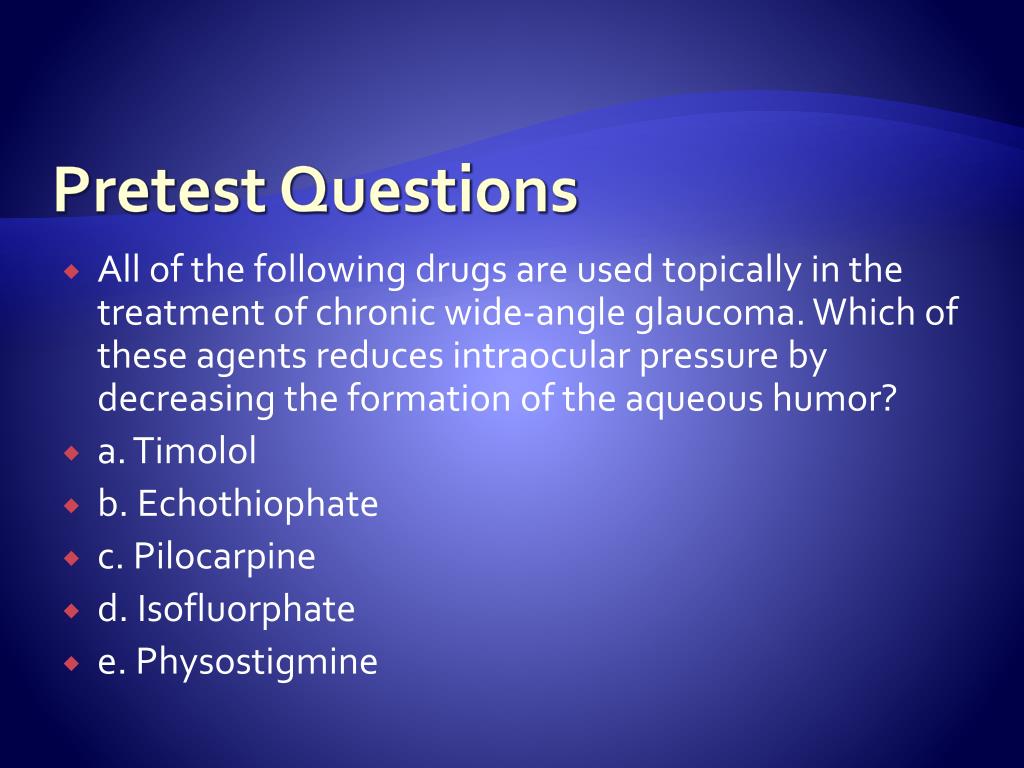 Pretest Questions

All of the following drugs are used topically in the treatment of chronic wide-angle glaucoma. Which of these agents reduces intraocular pressure by decreasing the formation of the aqueous humor?

a. Timolol

b. Echothiophate

c. Pilocarpine

d. Isofluorphate

e. Physostigmine